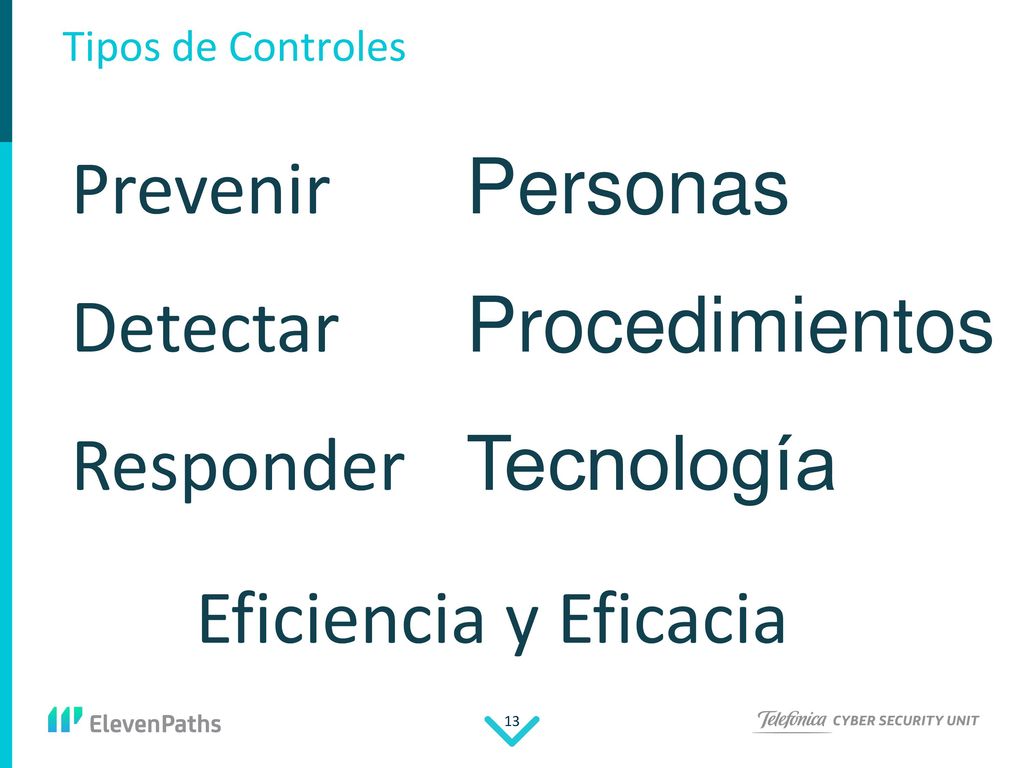 Tipos de Controles

Prevenir

Detectar

Responder

Personas

Procedimientos

Tecnología

Eficiencia y Eficacia

ElevenPaths

13

Telefónica CYBER SECURITY UNIT